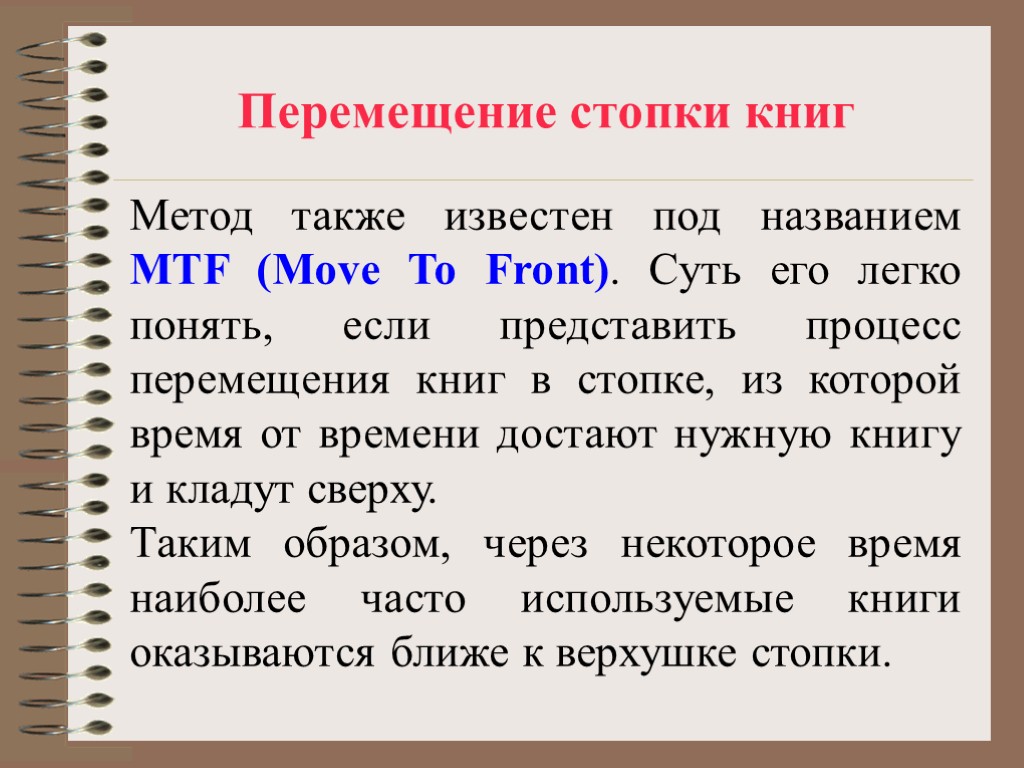 Перемещение стопки книг

Метод также известен под названием MTF (Move To Front). Суть его легко понять, если представить процесс перемещения книг в стопке, из которой время от времени достают нужную книгу и кладут сверху.

Таким образом, через некоторое время наиболее часто используемые книги оказываются ближе к верхушке стопки.